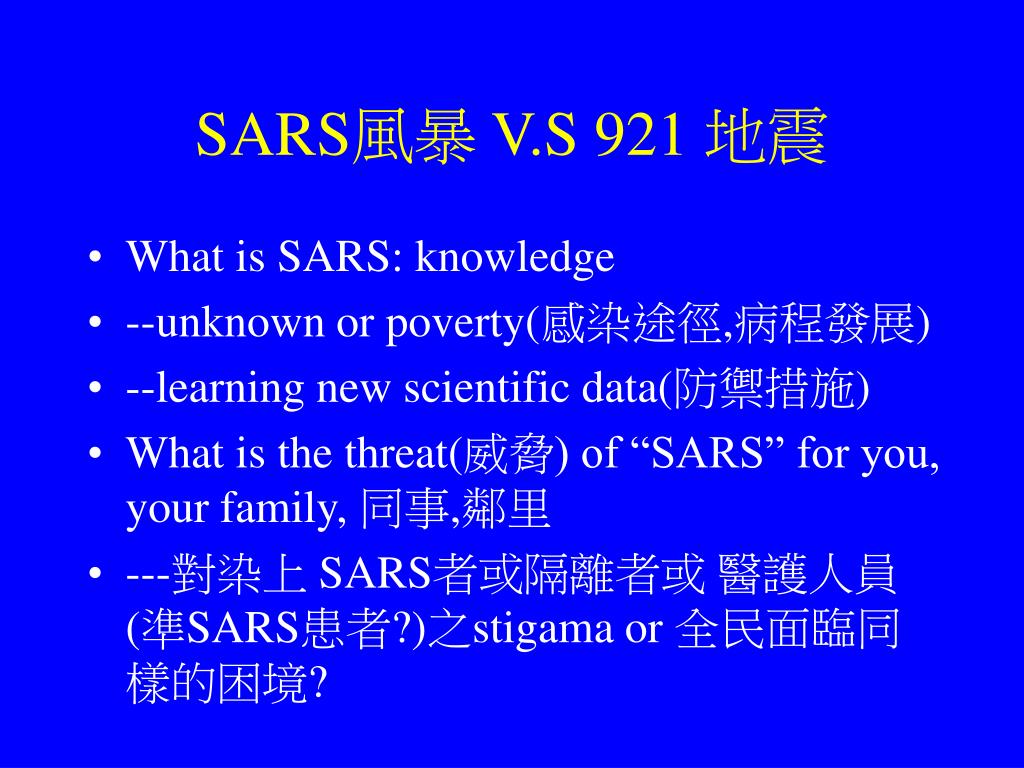 SARS風暴 V.S 921 地震

• What is SARS: knowledge
• --unknown or poverty(感染途徑,病程發展)
• --learning new scientific data(防禦措施)
• What is the threat(威脅) of “SARS” for you, your family, 同事,鄰里
• ---對染上 SARS者或隔離者或 醫護人員(準SARS患者?)之stigama or 全民面臨同樣的困境?